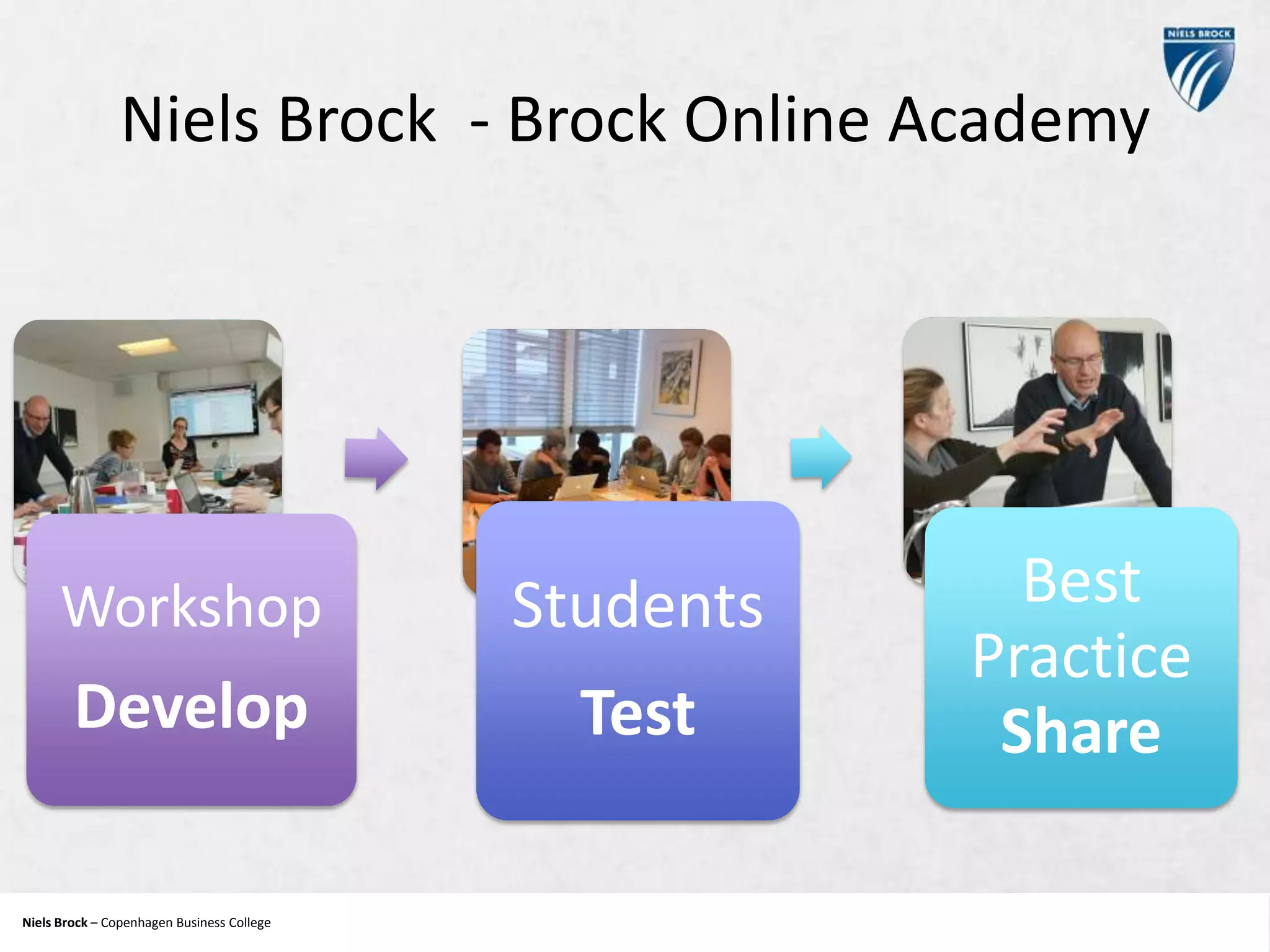 NIELS BROCK

Niels Brock - Brock Online Academy

Workshop
Develop

Students
Test

Best Practice
Share

Niels Brock – Copenhagen Business College